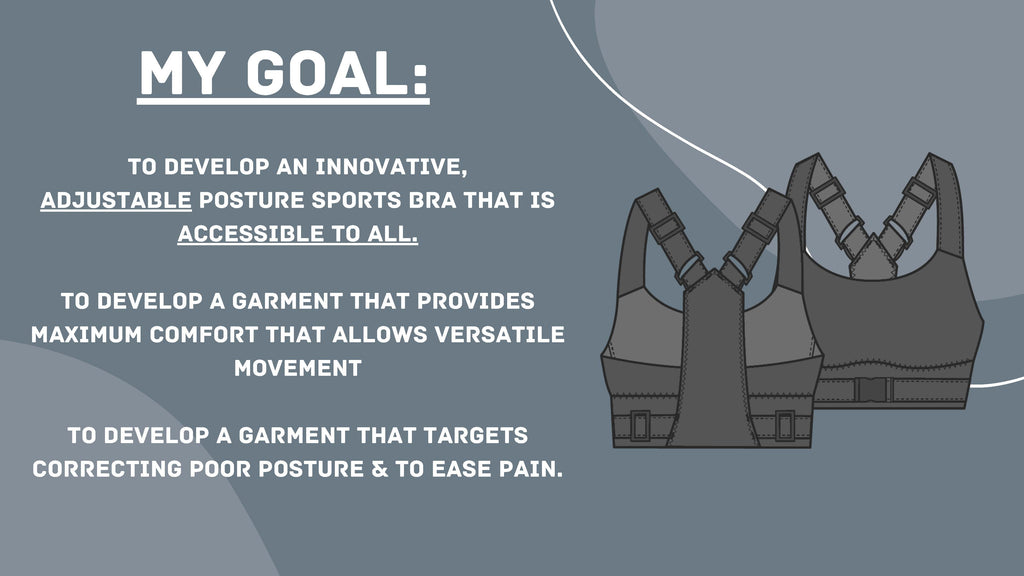 MY GOAL:

TO DEVELOP AN INNOVATIVE, ADJUSTABLE POSTURE SPORTS BRA THAT IS ACCESSIBLE TO ALL.

TO DEVELOP A GARMENT THAT PROVIDES MAXIMUM COMFORT THAT ALLOWS VERSATILE MOVEMENT

TO DEVELOP A GARMENT THAT TARGETS CORRECTING POOR POSTURE & TO EASE PAIN.